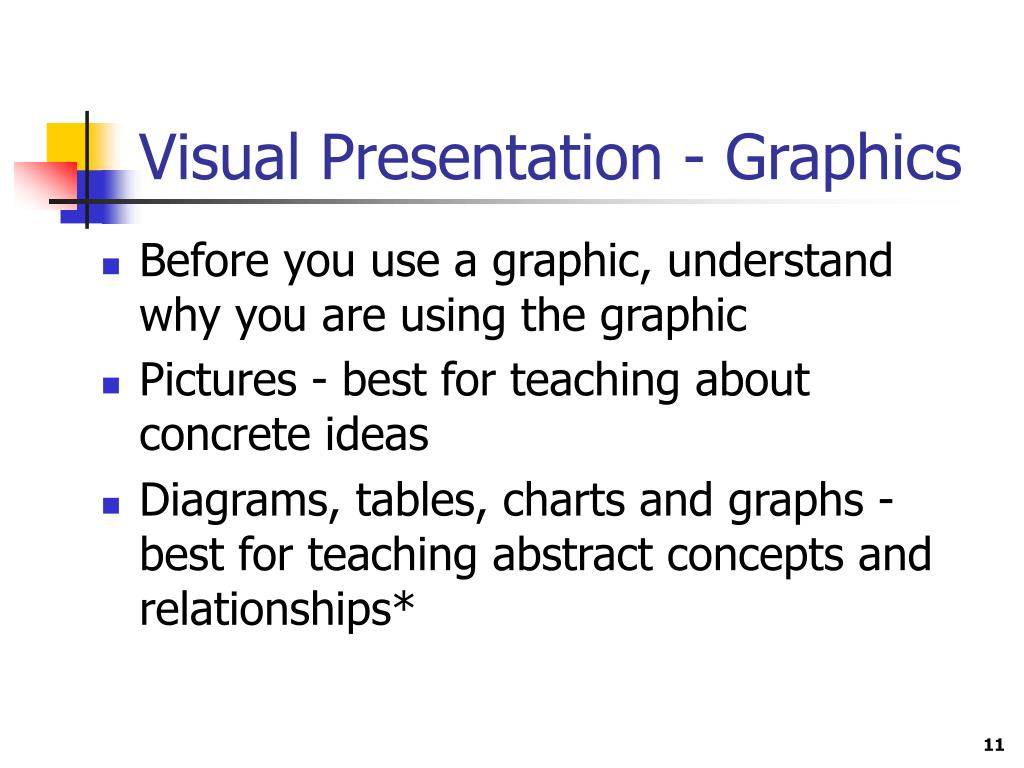 Visual Presentation - Graphics

- Before you use a graphic, understand why you are using the graphic
- Pictures - best for teaching about concrete ideas
- Diagrams, tables, charts and graphs - best for teaching abstract concepts and relationships*

11